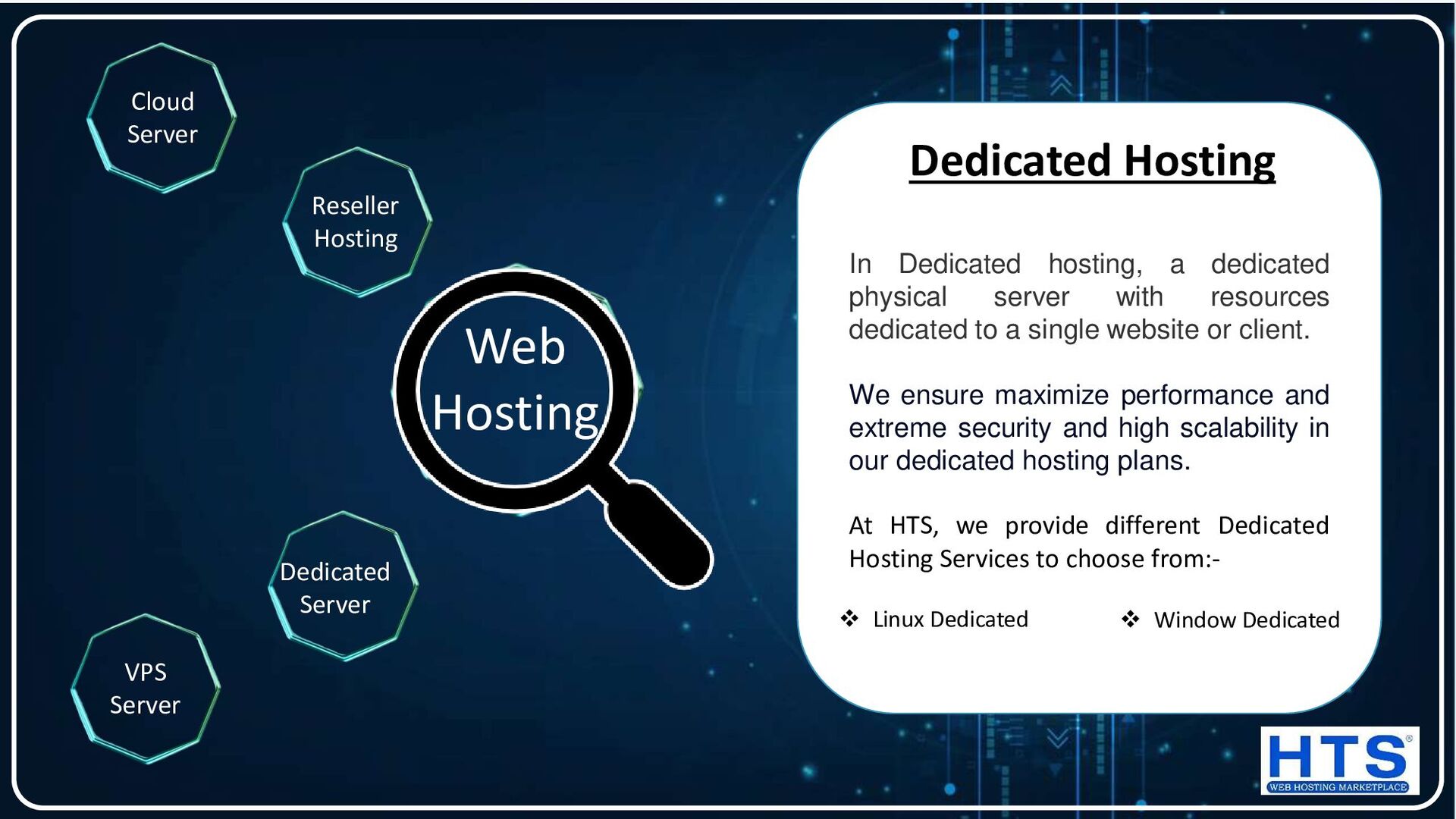 Cloud Server

Reseller Hosting

Web Hosting

Dedicated Server

VPS Server

Dedicated Hosting

In Dedicated hosting, a dedicated physical server with resources dedicated to a single website or client.

We ensure maximize performance and extreme security and high scalability in our dedicated hosting plans.

At HTS, we provide different Dedicated Hosting Services to choose from:-

❖ Linux Dedicated

❖ Window Dedicated

HTS®
WEB HOSTING MARKETPLACE